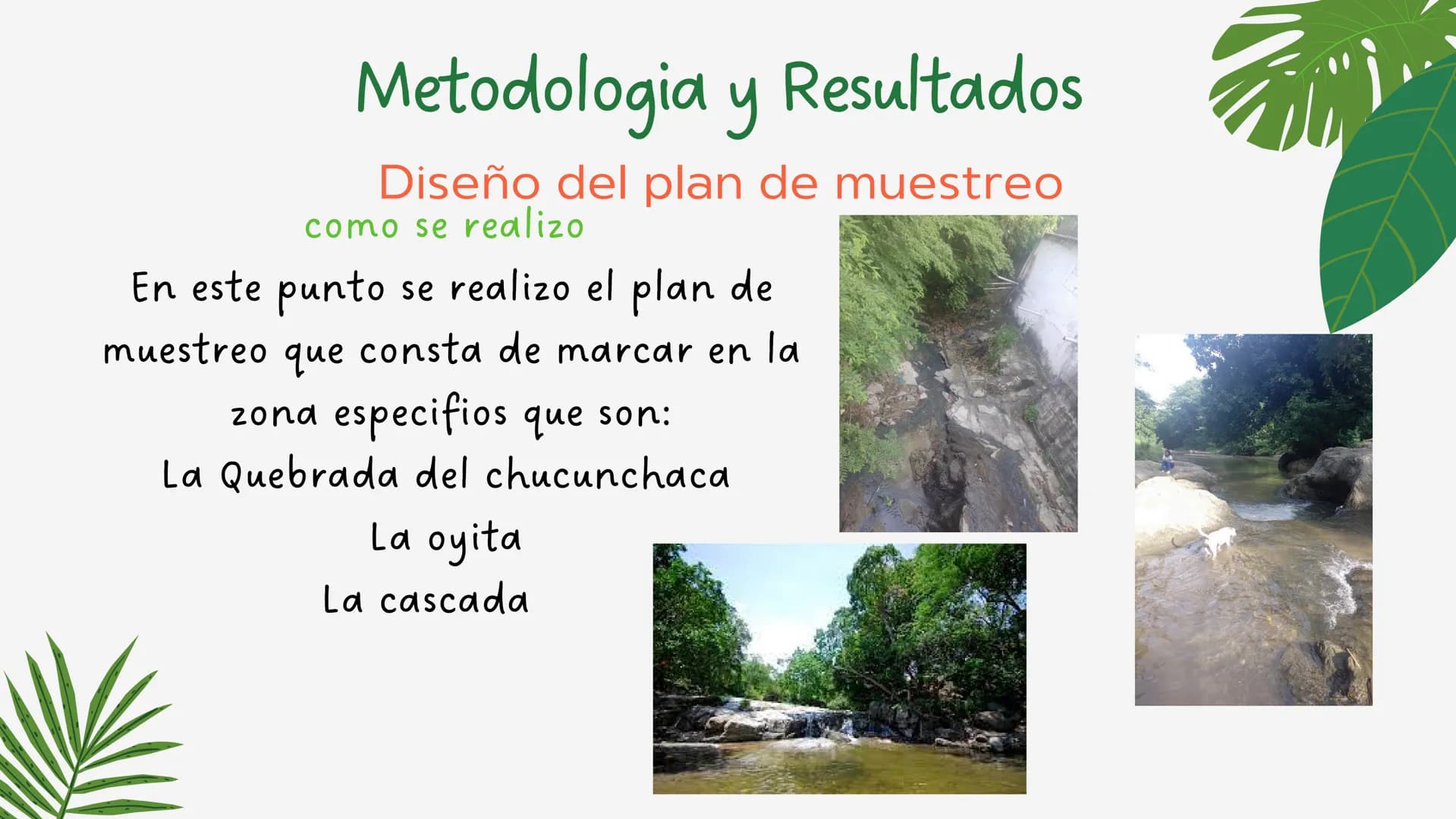 Metodologia y Resultados

Diseño del plan de muestreo

como se realizo

En este punto se realizo el plan de muestreo que consta de marcar en la zona especifios que son:
La Quebrada del chucunchaca
La oyita
La cascada